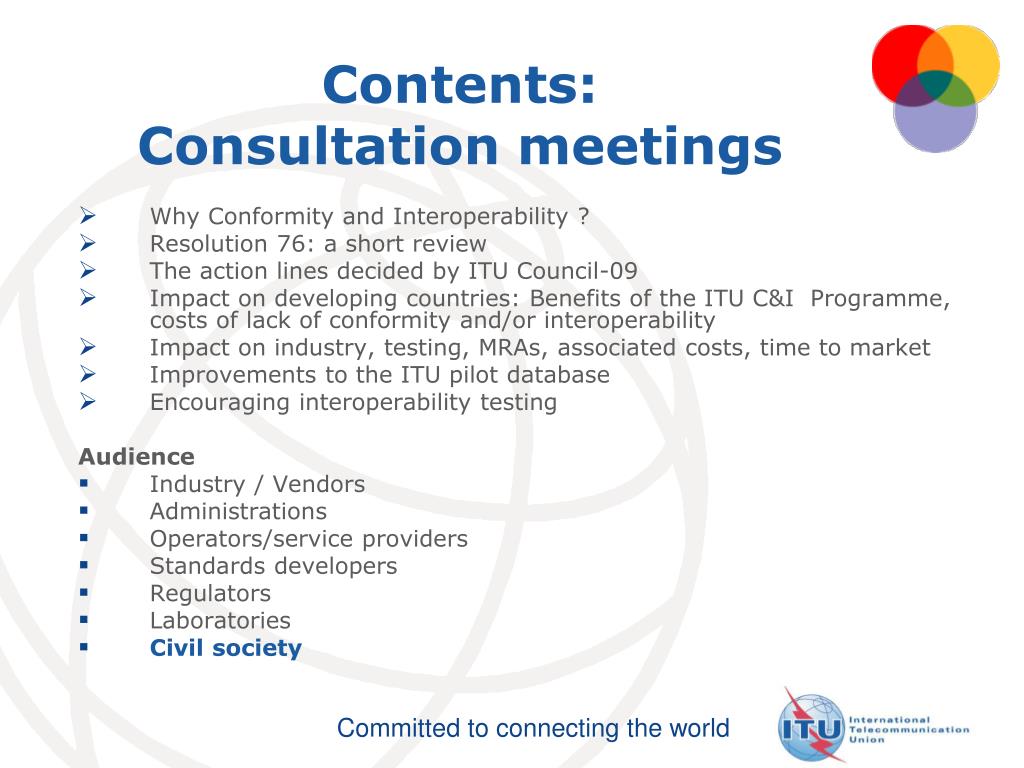 Contents:
Consultation meetings

➢ Why Conformity and Interoperability ?
➢ Resolution 76: a short review
➢ The action lines decided by ITU Council-09
➢ Impact on developing countries: Benefits of the ITU C&I Programme, costs of lack of conformity and/or interoperability
➢ Impact on industry, testing, MRAs, associated costs, time to market
➢ Improvements to the ITU pilot database
➢ Encouraging interoperability testing

Audience
▪ Industry / Vendors
▪ Administrations
▪ Operators/service providers
▪ Standards developers
▪ Regulators
▪ Laboratories
▪ Civil society

Committed to connecting the world

ITU International Telecommunication Union